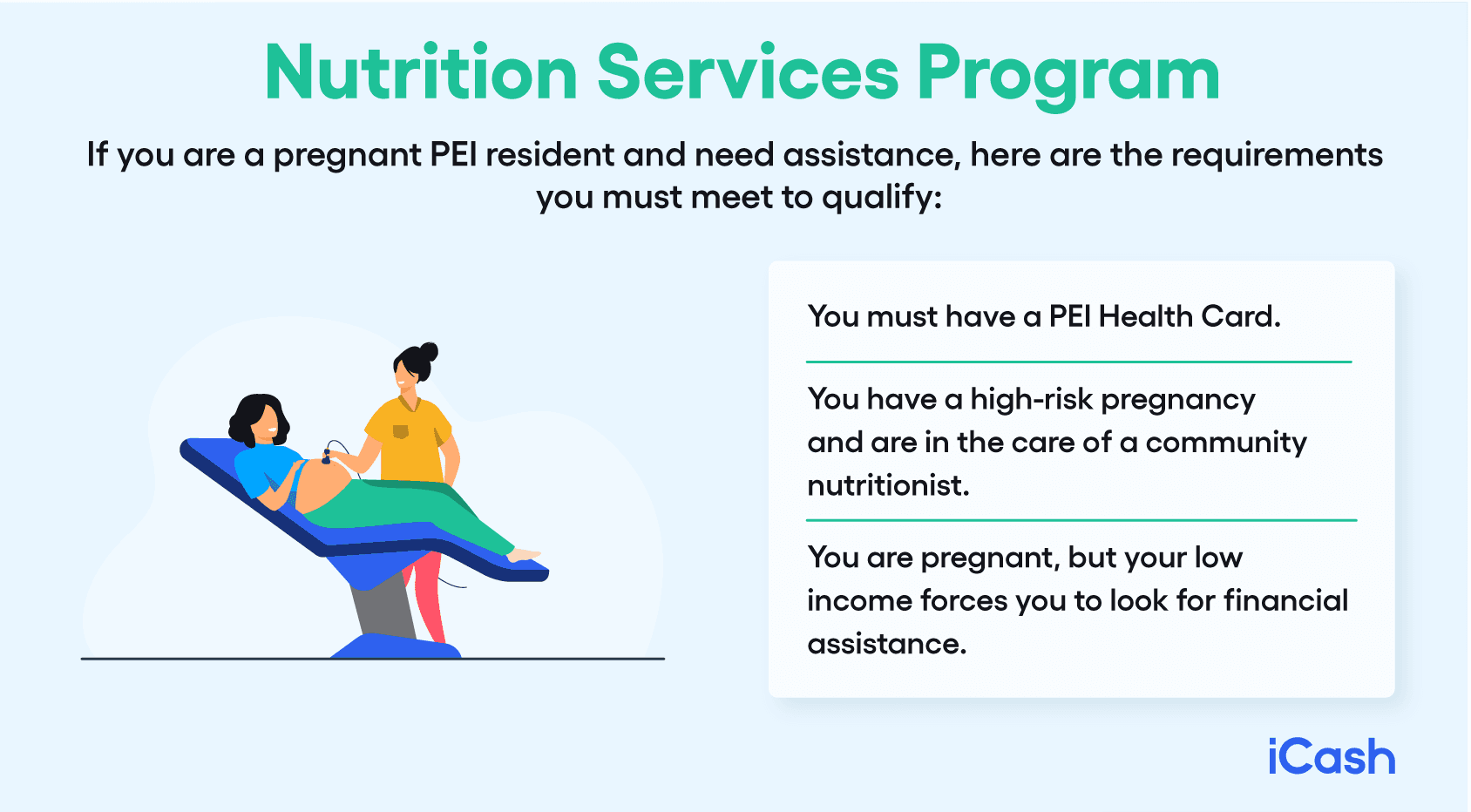 Nutrition Services Program

If you are a pregnant PEI resident and need assistance, here are the requirements you must meet to qualify:

You must have a PEI Health Card.

You have a high-risk pregnancy and are in the care of a community nutritionist.

You are pregnant, but your low income forces you to look for financial assistance.

iCash